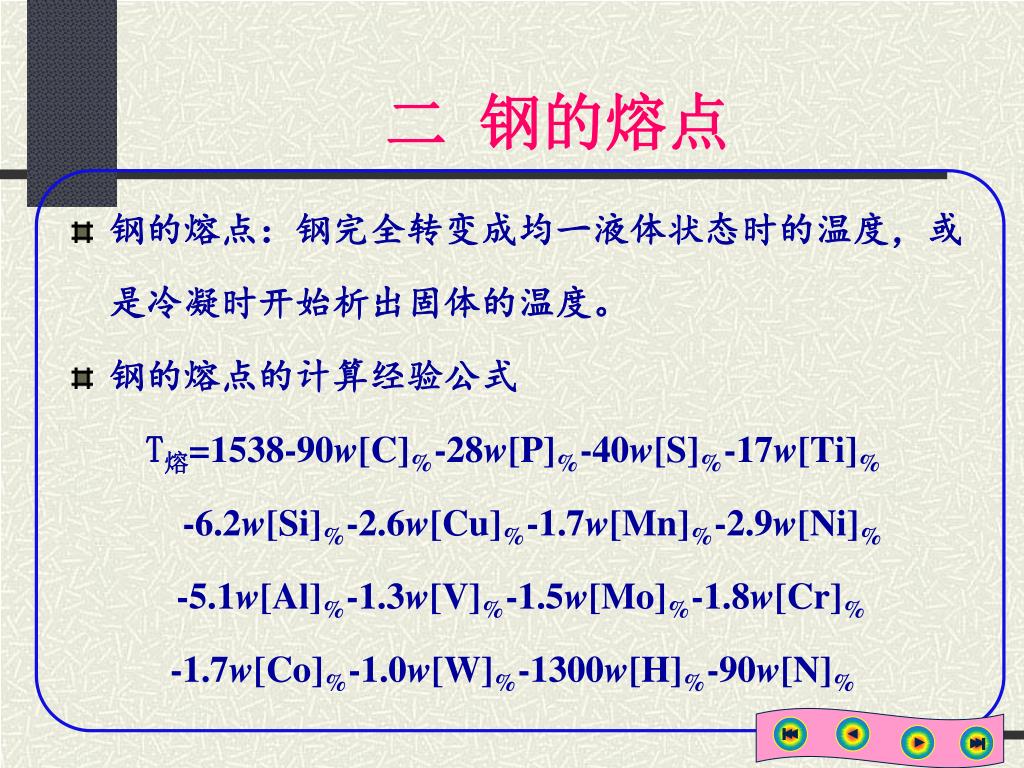 二 钢的熔点

钢的熔点：钢完全转变成均一液体状态时的温度，或是冷凝时开始析出固体的温度。

钢的熔点的计算经验公式

$T_{熔}=1538-90w[C]_{\%}-28w[P]_{\%}-40w[S]_{\%}-17w[Ti]_{\%}$

$-6.2w[Si]_{\%}-2.6w[Cu]_{\%}-1.7w[Mn]_{\%}-2.9w[Ni]_{\%}$

$-5.1w[Al]_{\%}-1.3w[V]_{\%}-1.5w[Mo]_{\%}-1.8w[Cr]_{\%}$

$-1.7w[Co]_{\%}-1.0w[W]_{\%}-1300w[H]_{\%}-90w[N]_{\%}$